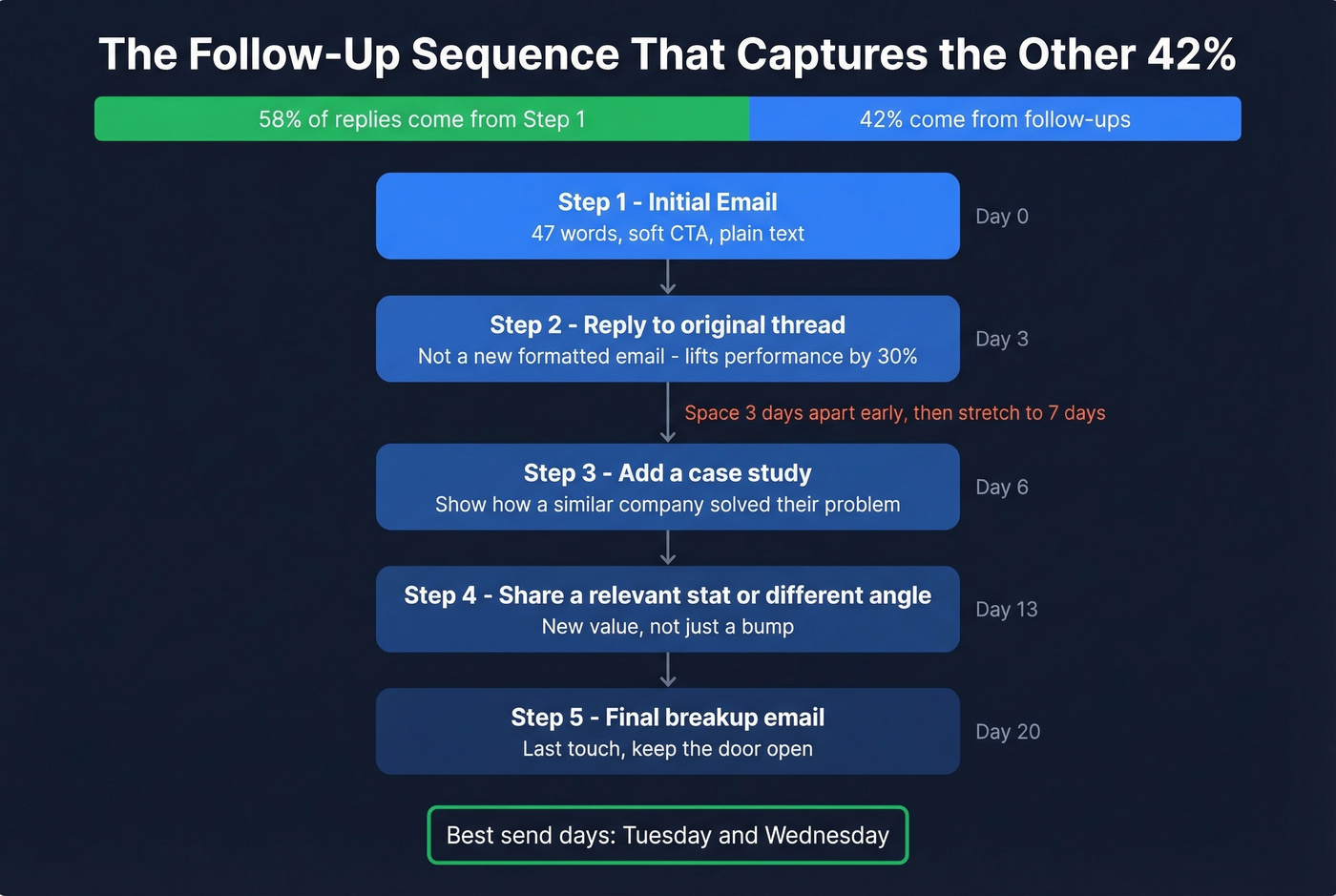 The Follow-Up Sequence That Captures the Other 42%

58% of replies come from Step 1

42% come from follow-ups

Step 1 - Initial Email
47 words, soft CTA, plain text

Day 0

Step 2 - Reply to original thread
Not a new formatted email - lifts performance by 30%

Day 3

Space 3 days apart early, then stretch to 7 days

Step 3 - Add a case study
Show how a similar company solved their problem

Day 6

Step 4 - Share a relevant stat or different angle
New value, not just a bump

Day 13

Step 5 - Final breakup email
Last touch, keep the door open

Day 20

Best send days: Tuesday and Wednesday